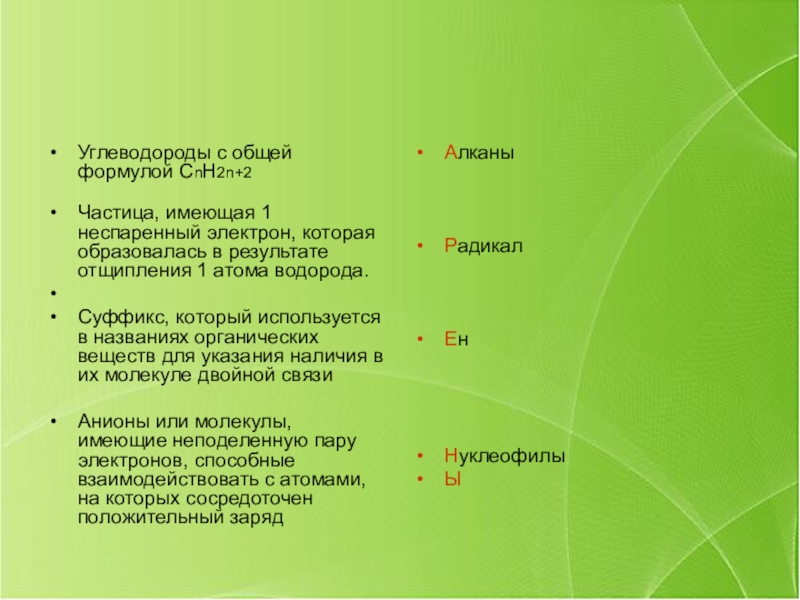 • Углеводороды с общей формулой $C_nH_{2n+2}$

• Частица, имеющая 1 неспаренный электрон, которая образовалась в результате отщипления 1 атома водорода.

•

• Суффикс, который используется в названиях органических веществ для указания наличия в их молекуле двойной связи

• Анионы или молекулы, имеющие неподеленную пару электронов, способные взаимодействовать с атомами, на которых сосредоточен положительный заряд

• Алканы

• Радикал

• Ен

• Нуклеофилы
• Ы